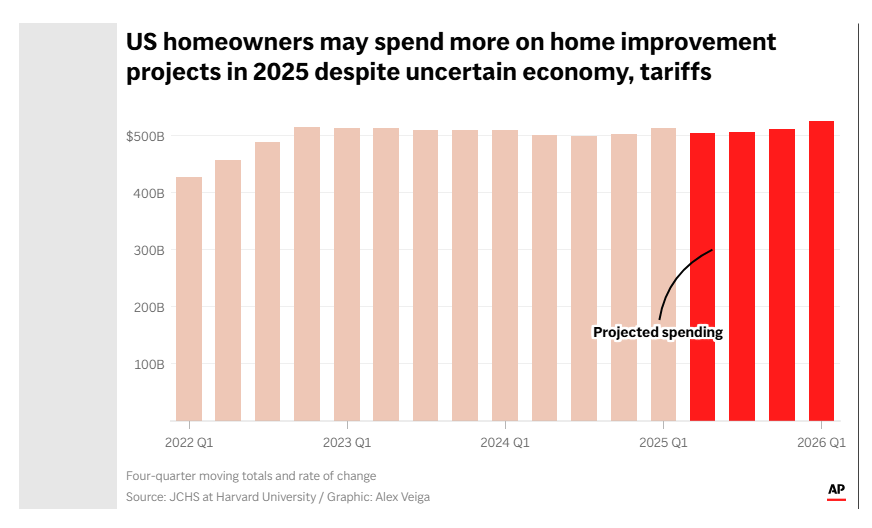 US homeowners may spend more on home improvement projects in 2025 despite uncertain economy, tariffs

$500B
400B
300B
200B
100B

Projected spending

2022 Q1
2023 Q1
2024 Q1
2025 Q1
2026 Q1

Four-quarter moving totals and rate of change
Source: JCHS at Harvard University / Graphic: Alex Veiga

AP